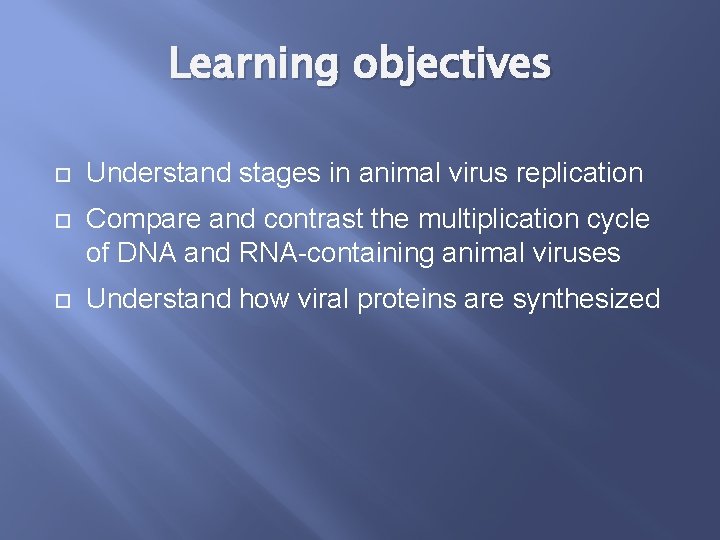 Learning objectives

Understand stages in animal virus replication

Compare and contrast the multiplication cycle of DNA and RNA-containing animal viruses

Understand how viral proteins are synthesized